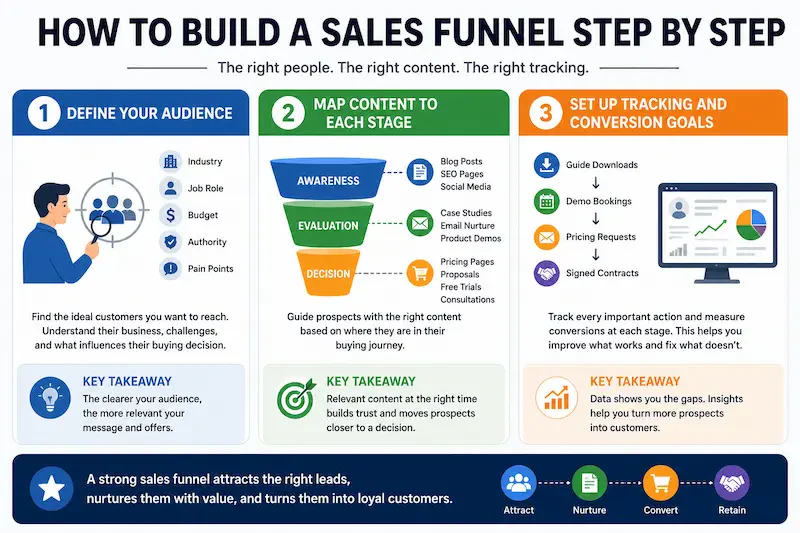 HOW TO BUILD A SALES FUNNEL STEP BY STEP

The right people. The right content. The right tracking.

1 DEFINE YOUR AUDIENCE

Industry
Job Role
Budget
Authority
Pain Points

Find the ideal customers you want to reach. Understand their business, challenges, and what influences their buying decision.

KEY TAKEAWAY
The clearer your audience, the more relevant your message and offers.

2 MAP CONTENT TO EACH STAGE

AWARENESS
Blog Posts
SEO Pages
Social Media

EVALUATION
Case Studies
Email Nurture
Product Demos

DECISION
Pricing Pages
Proposals
Free Trials
Consultations

Guide prospects with the right content based on where they are in their buying journey.

KEY TAKEAWAY
Relevant content at the right time builds trust and moves prospects closer to a decision.

3 SET UP TRACKING AND CONVERSION GOALS

Guide Downloads
↓
Demo Bookings
↓
Pricing Requests
↓
Signed Contracts

Track every important action and measure conversions at each stage. This helps you improve what works and fix what doesn't.

KEY TAKEAWAY
Data shows you the gaps. Insights help you turn more prospects into customers.

A strong sales funnel attracts the right leads, nurtures them with value, and turns them into loyal customers.

Attract
Nurture
Convert
Retain